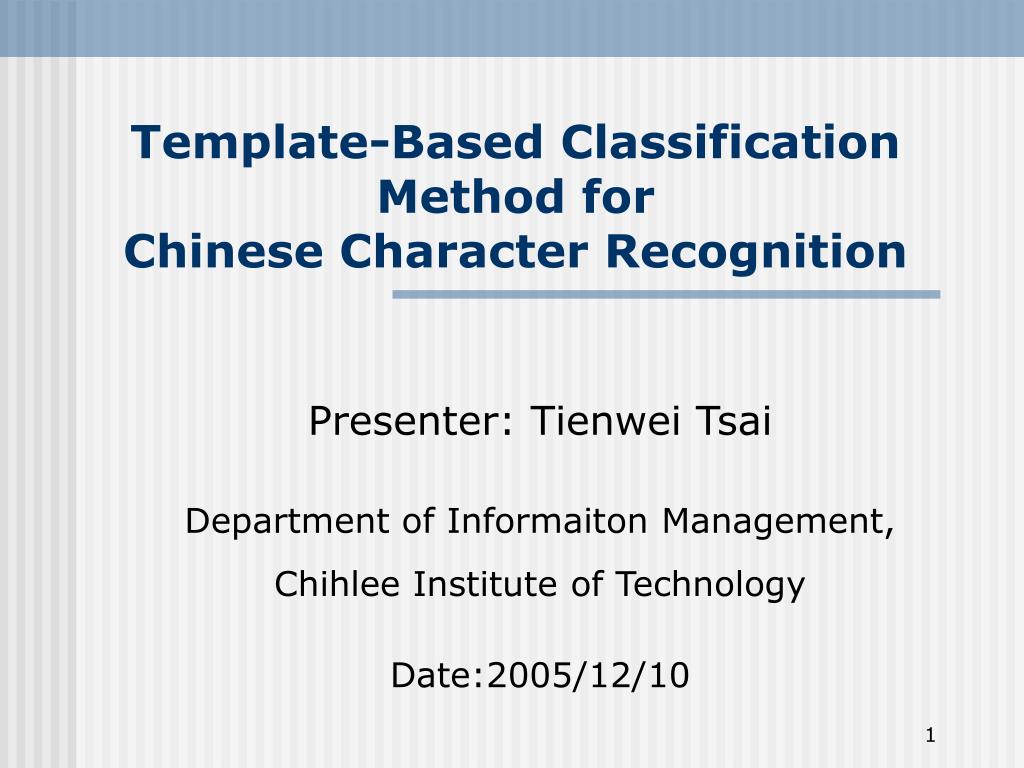 Template-Based Classification Method for Chinese Character Recognition

Presenter: Tienwei Tsai

Department of Informaiton Management,

Chihlee Institute of Technology

Date:2005/12/10

1